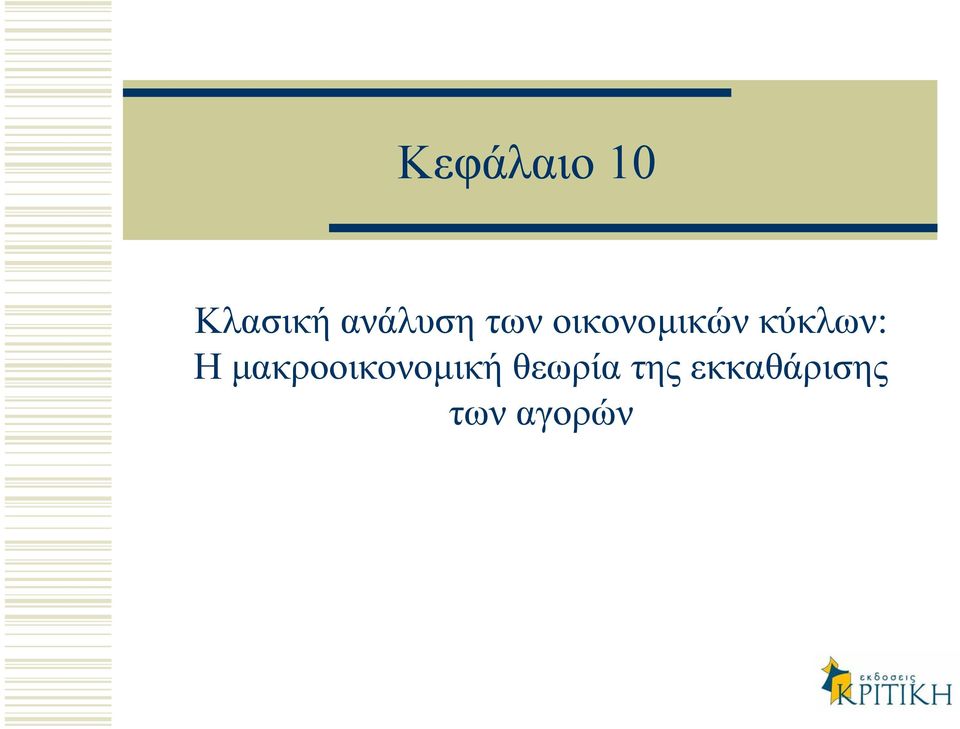 Κεφάλαιο 10

Κλασική ανάλυση των οικονομικών κύκλων: Η μακροοικονομική θεωρία της εκκαθάρισης των αγορών

εκδοσεις ΚΡΙΤΙΚΗ